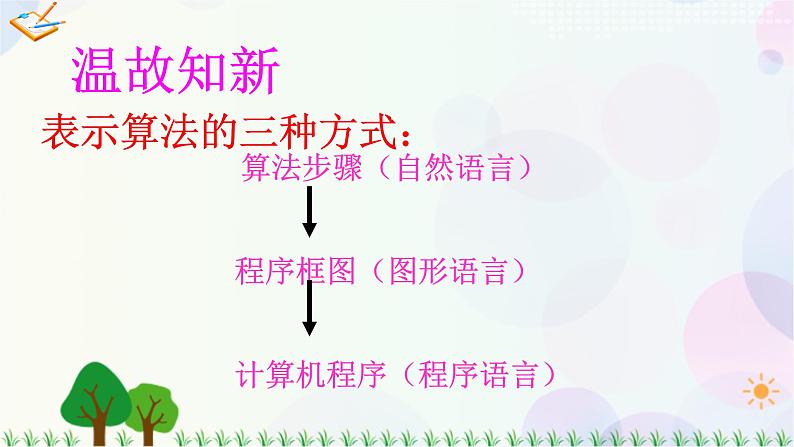 温故知新

表示算法的三种方式：

算法步骤（自然语言）

程序框图（图形语言）

计算机程序（程序语言）